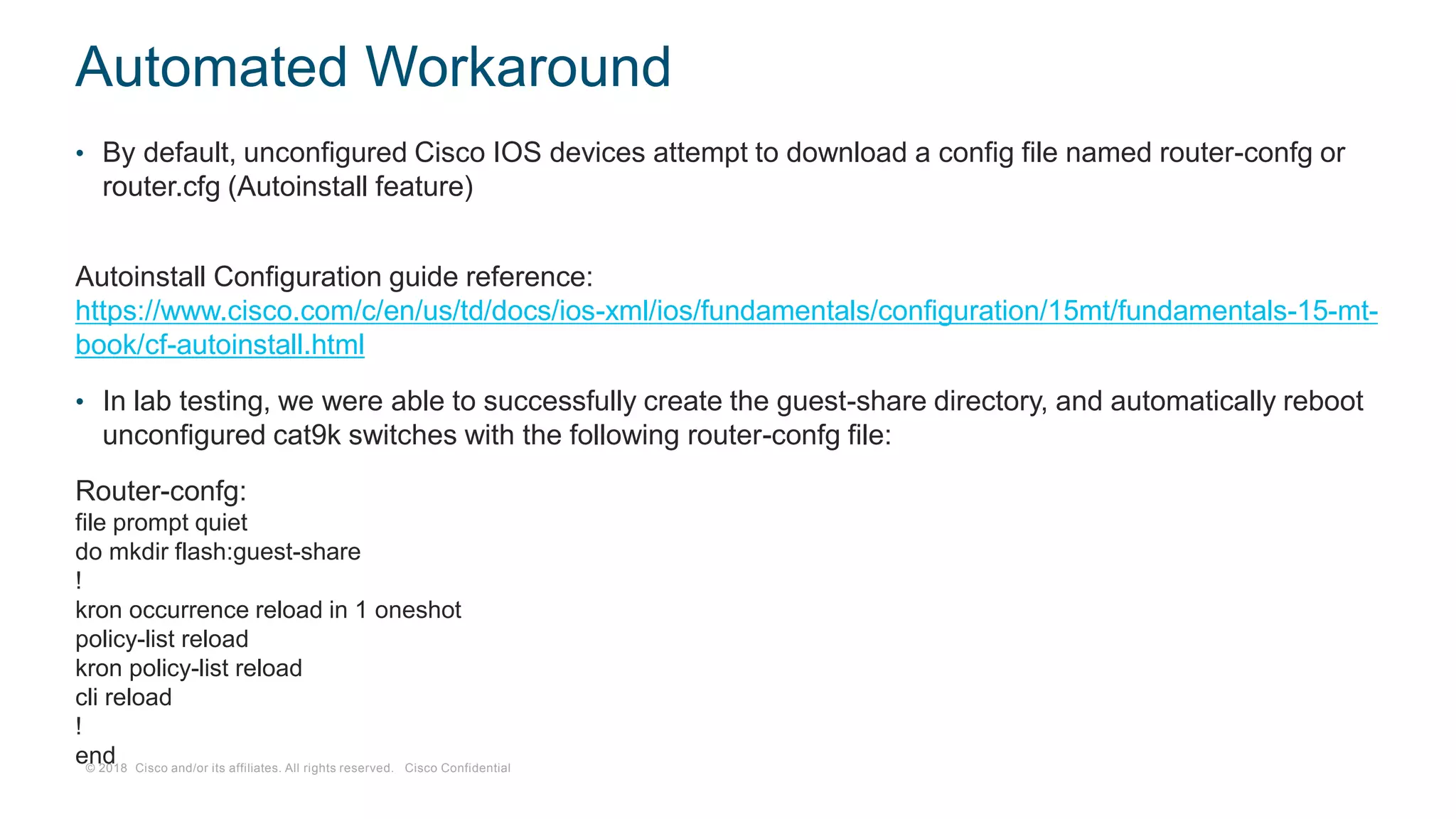 Automated Workaround

• By default, unconfigured Cisco IOS devices attempt to download a config file named router-confg or router.cfg (Autoinstall feature)

Autoinstall Configuration guide reference:
https://www.cisco.com/c/en/us/td/docs/ios-xml/ios/fundamentals/configuration/15mt/fundamentals-15-mt-book/cf-autoinstall.html

• In lab testing, we were able to successfully create the guest-share directory, and automatically reboot unconfigured cat9k switches with the following router-confg file:

Router-confg:
file prompt quiet
do mkdir flash:guest-share
!
kron occurrence reload in 1 oneshot
policy-list reload
kron policy-list reload
cli reload
!
end

© 2018 Cisco and/or its affiliates. All rights reserved. Cisco Confidential